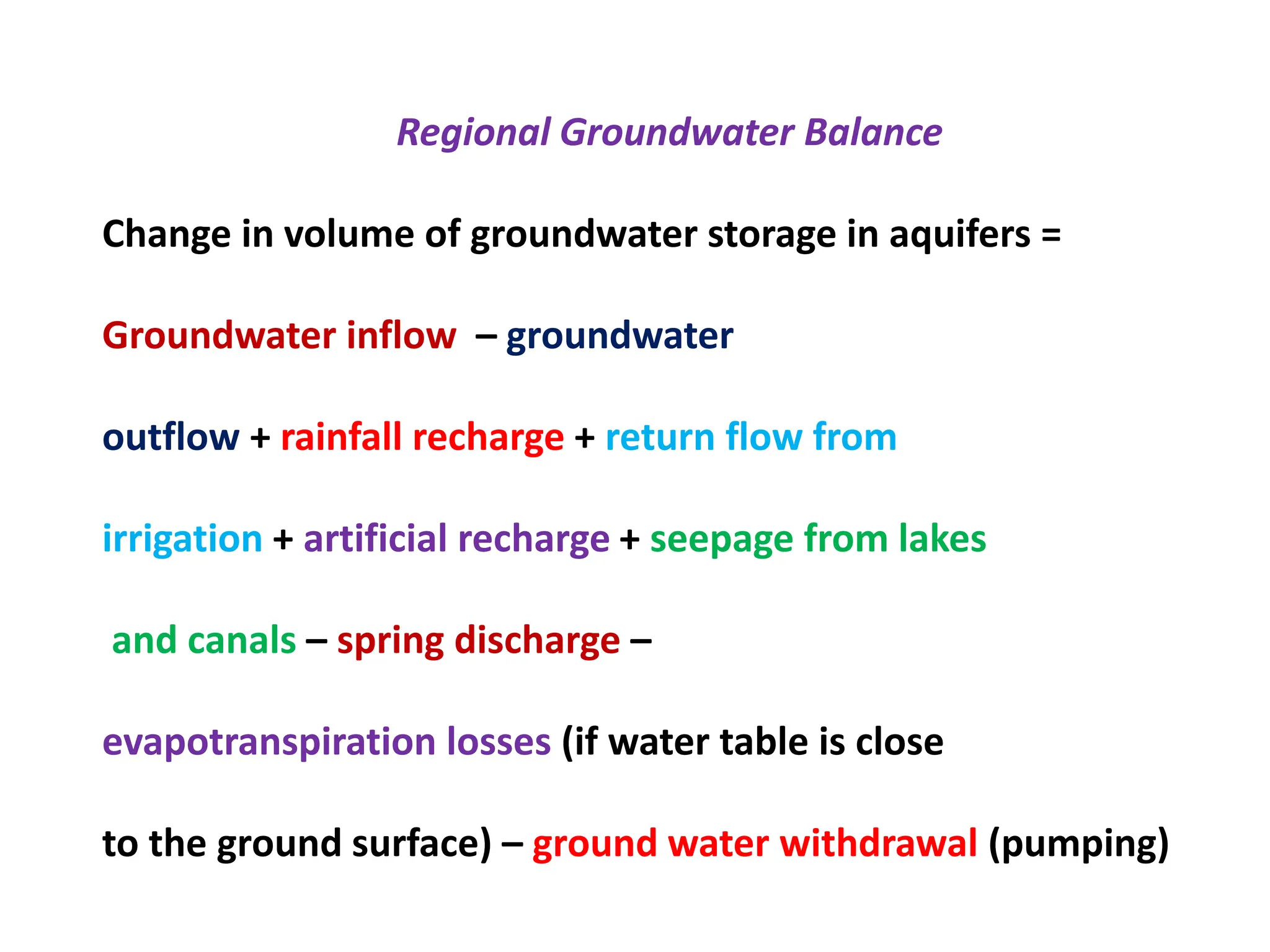 Regional Groundwater Balance

Change in volume of groundwater storage in aquifers =

Groundwater inflow – groundwater

outflow + rainfall recharge + return flow from

irrigation + artificial recharge + seepage from lakes

and canals – spring discharge –

evapotranspiration losses (if water table is close

to the ground surface) – ground water withdrawal (pumping)